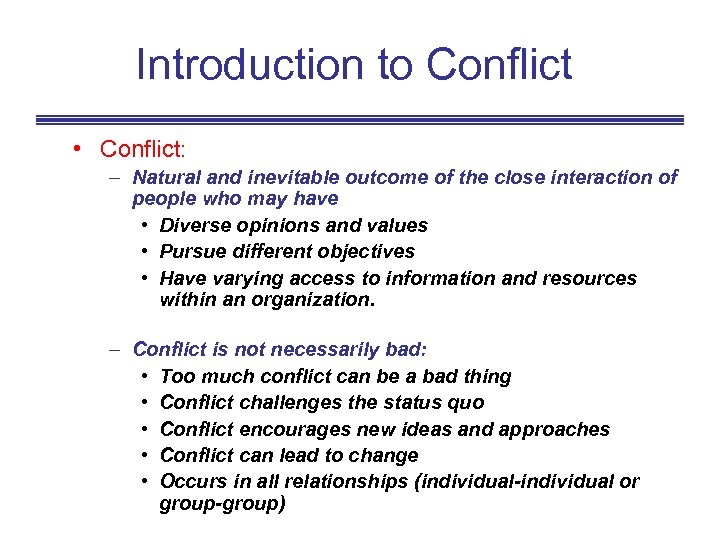 Introduction to Conflict

• Conflict:
– Natural and inevitable outcome of the close interaction of people who may have
• Diverse opinions and values
• Pursue different objectives
• Have varying access to information and resources within an organization.

– Conflict is not necessarily bad:
• Too much conflict can be a bad thing
• Conflict challenges the status quo
• Conflict encourages new ideas and approaches
• Conflict can lead to change
• Occurs in all relationships (individual-individual or group-group)